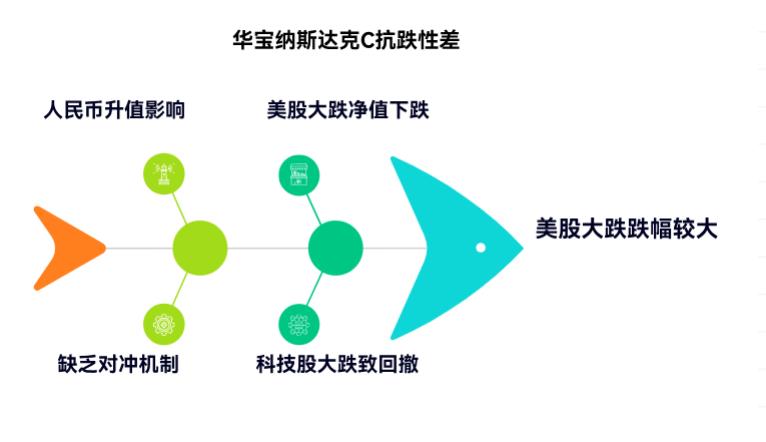 华宝纳斯达克C抗跌性差

人民币升值影响

美股大跌净值下跌

美股大跌跌幅较大

缺乏对冲机制

科技股大跌致回撤